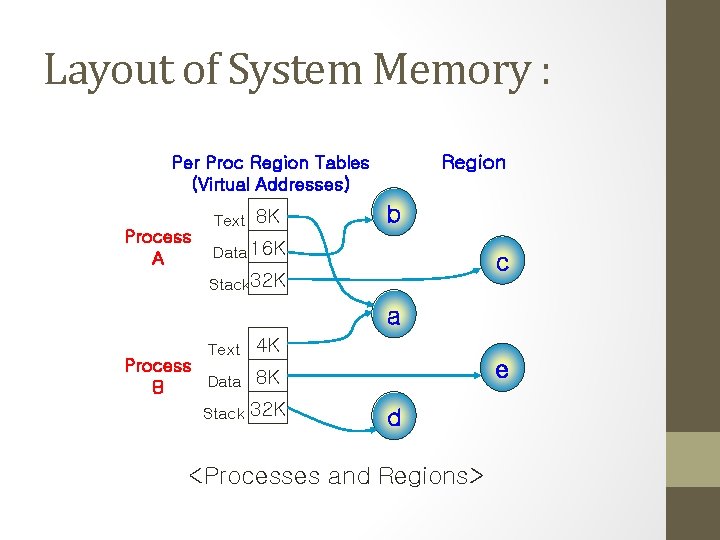 Layout of System Memory :

Per Proc Region Tables (Virtual Addresses)

Region

Process A

Text 8K

Data 16K

Stack 32K

Process B

Text 4K

Data 8K

Stack 32K

b

c

a

e

d

<Processes and Regions>